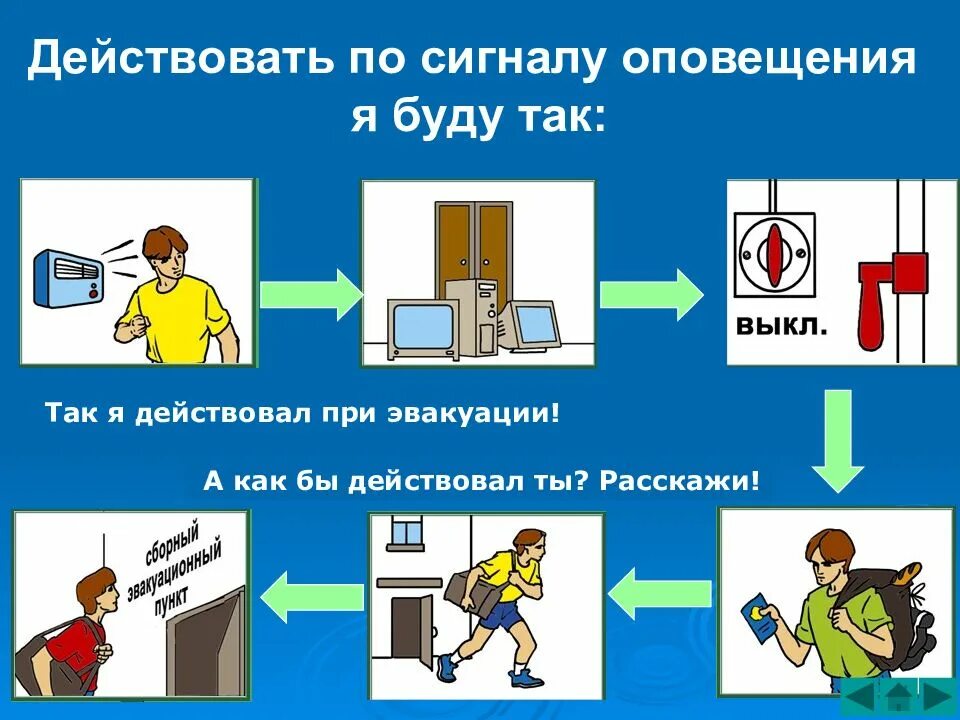 Действовать по сигналу оповещения я буду так:

выкл.

Так я действовал при эвакуации!

А как бы действовал ты? Расскажи!

сборный эвакуационный пункт